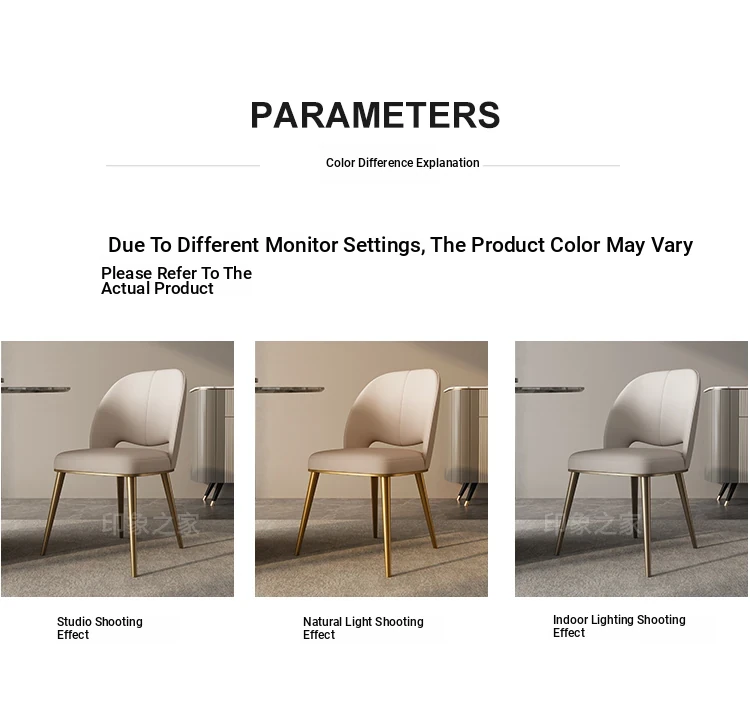 PARAMETERS

Color Difference Explanation

Due To Different Monitor Settings, The Product Color May Vary

Please Refer To The Actual Product

印象之家

印象之家

Studio Shooting Effect

Natural Light Shooting Effect

Indoor Lighting Shooting Effect